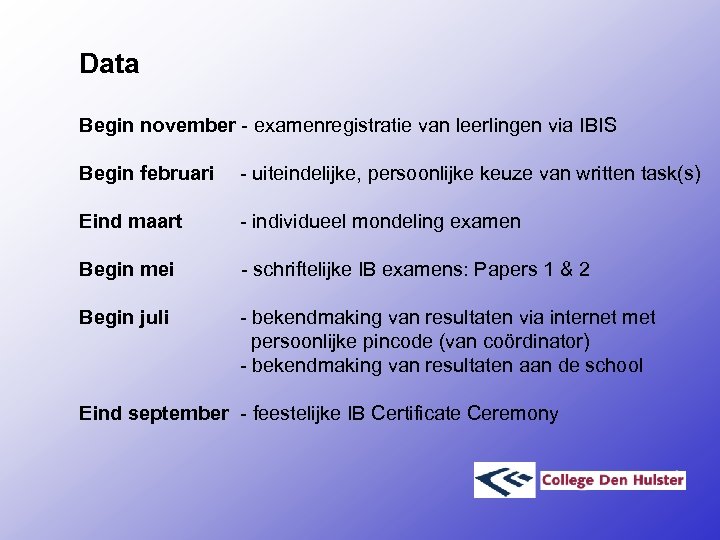 Data

**Begin november** - examenregistratie van leerlingen via IBIS

**Begin februari** - uiteindelijke, persoonlijke keuze van written task(s)

**Eind maart** - individueel mondeling examen

**Begin mei** - schriftelijke IB examens: Papers 1 & 2

**Begin juli** - bekendmaking van resultaten via internet met persoonlijke pincode (van coördinator)
- bekendmaking van resultaten aan de school

**Eind september** - feestelijke IB Certificate Ceremony

College Den Hulster